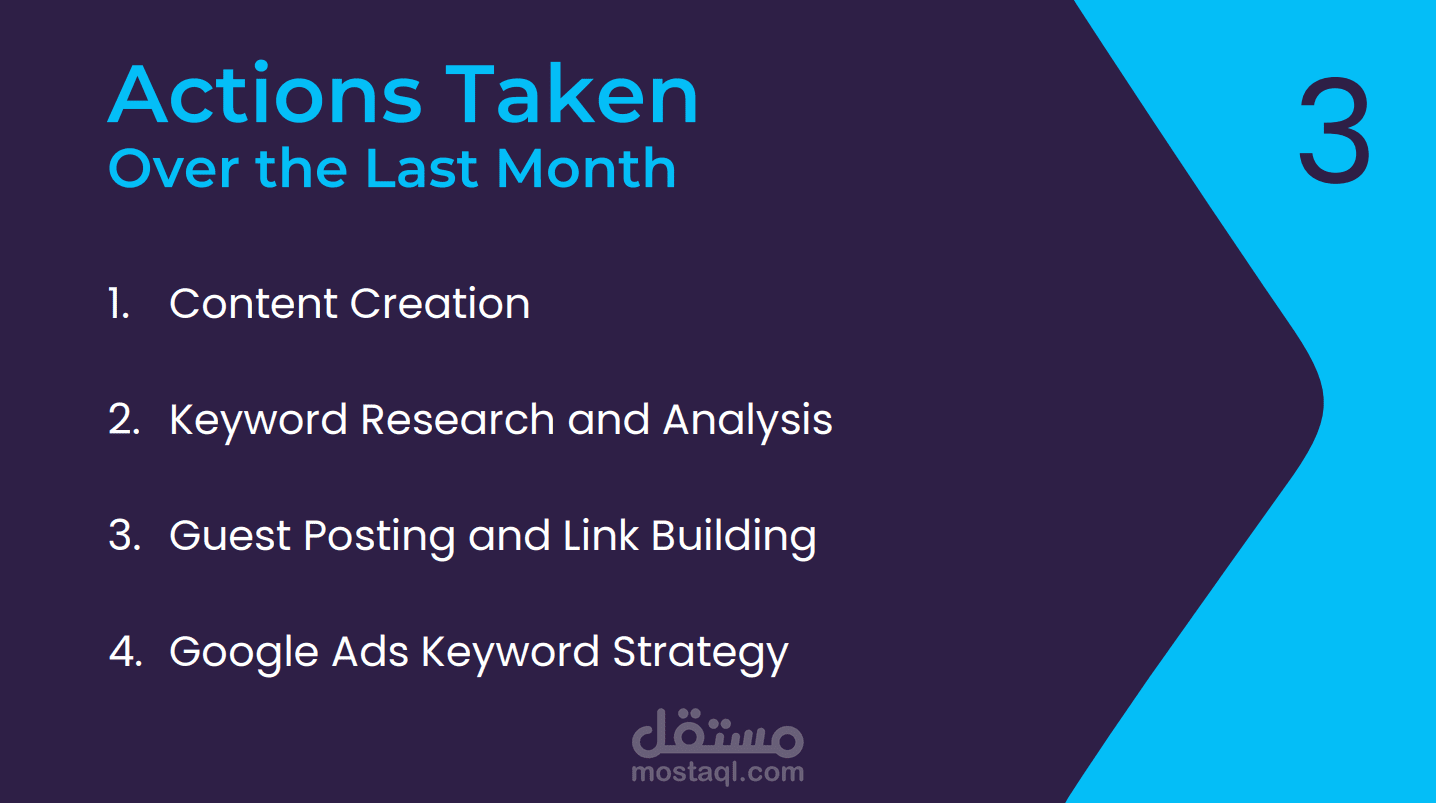 Actions Taken
Over the Last Month

3

1. Content Creation

2. Keyword Research and Analysis

3. Guest Posting and Link Building

4. Google Ads Keyword Strategy

مستقل
mostaql.com